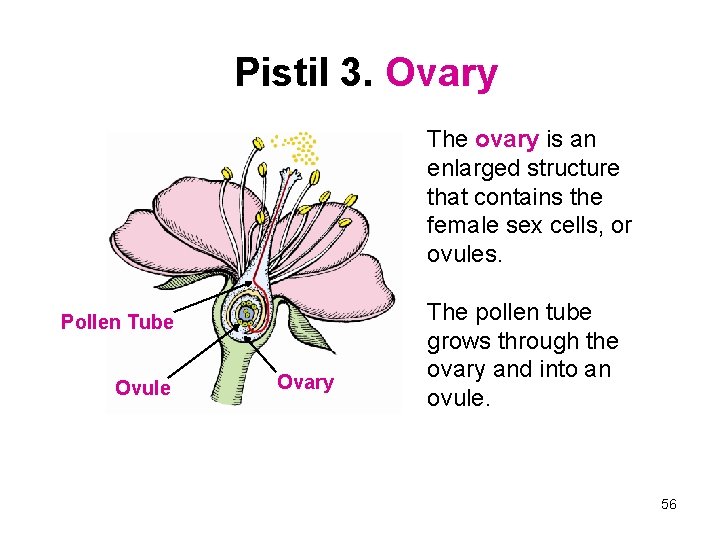 Pistil 3. Ovary

Pollen Tube

Ovule

Ovary

The ovary is an enlarged structure that contains the female sex cells, or ovules.

The pollen tube grows through the ovary and into an ovule.

56